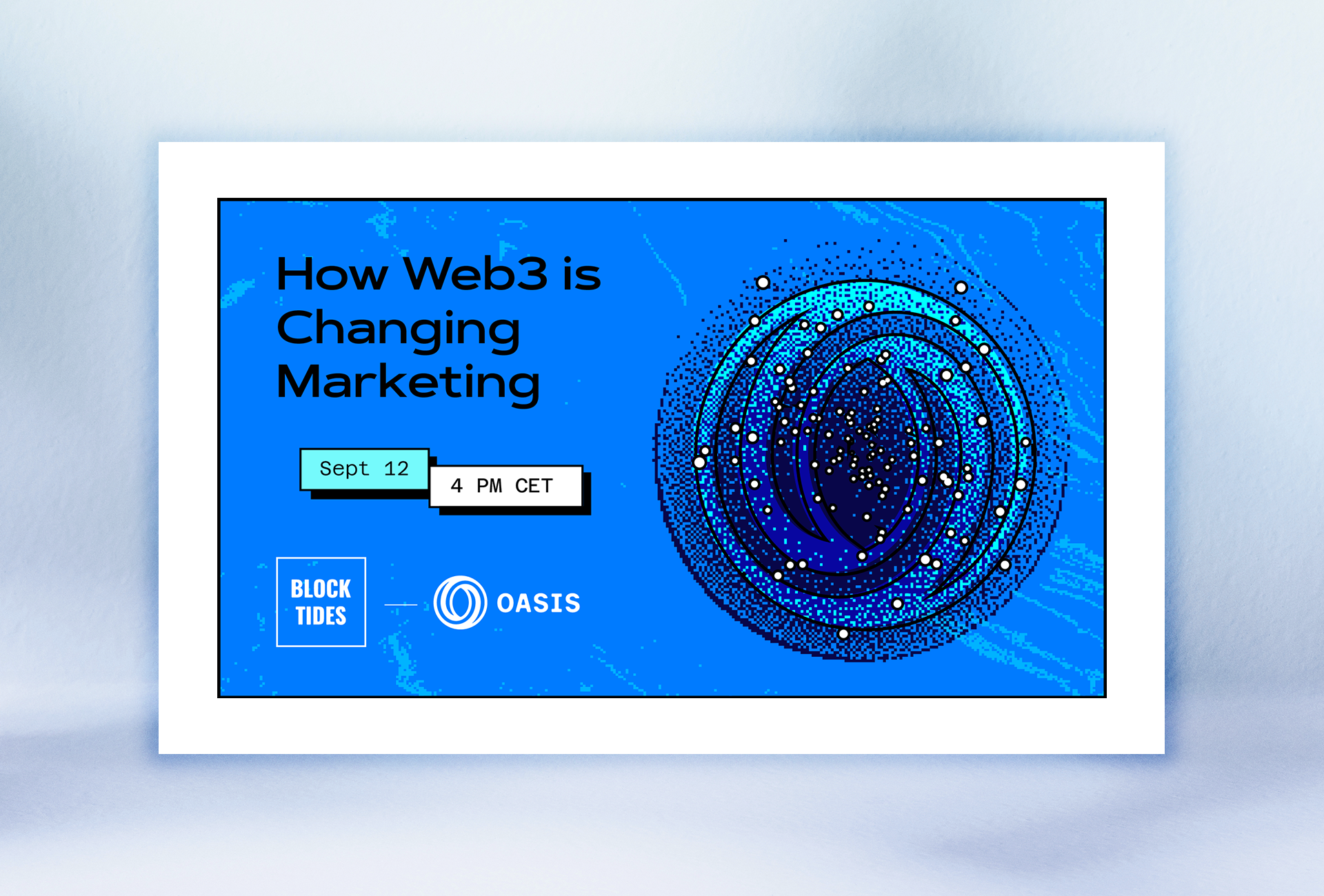 How Web3 is Changing Marketing

Sept 12

4 PM CET

BLOCK TIDES

OASIS